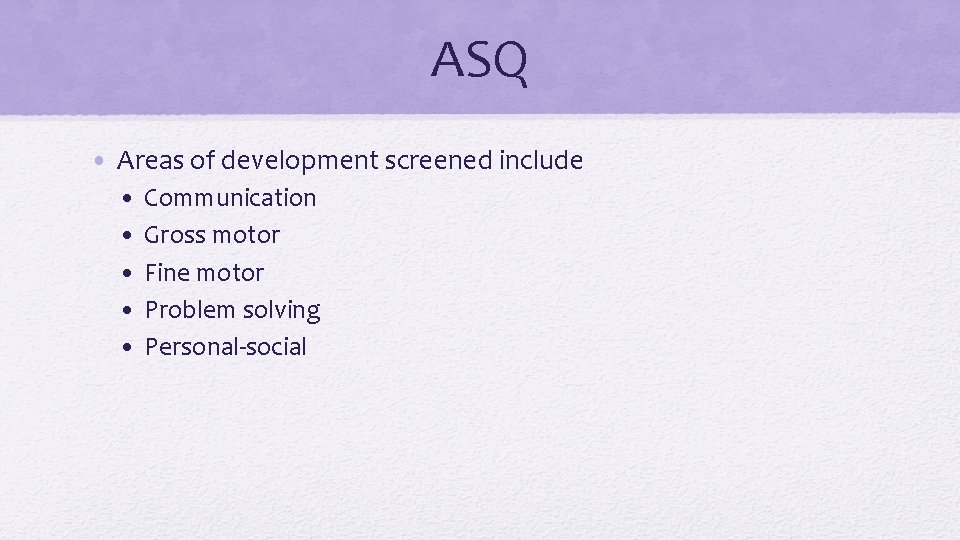 ASQ

• Areas of development screened include
  • Communication
  • Gross motor
  • Fine motor
  • Problem solving
  • Personal-social